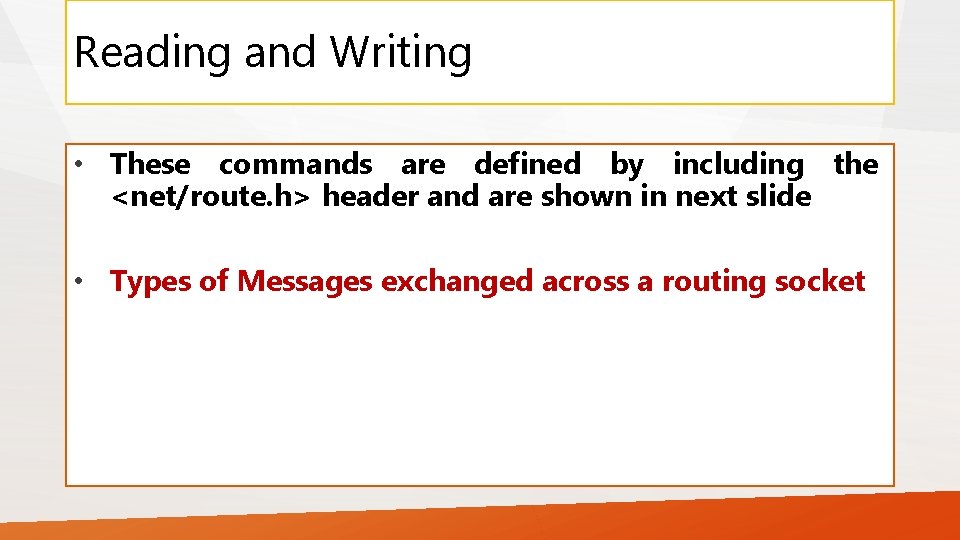 Reading and Writing

• These commands are defined by including the <net/route.h> header and are shown in next slide

• Types of Messages exchanged across a routing socket